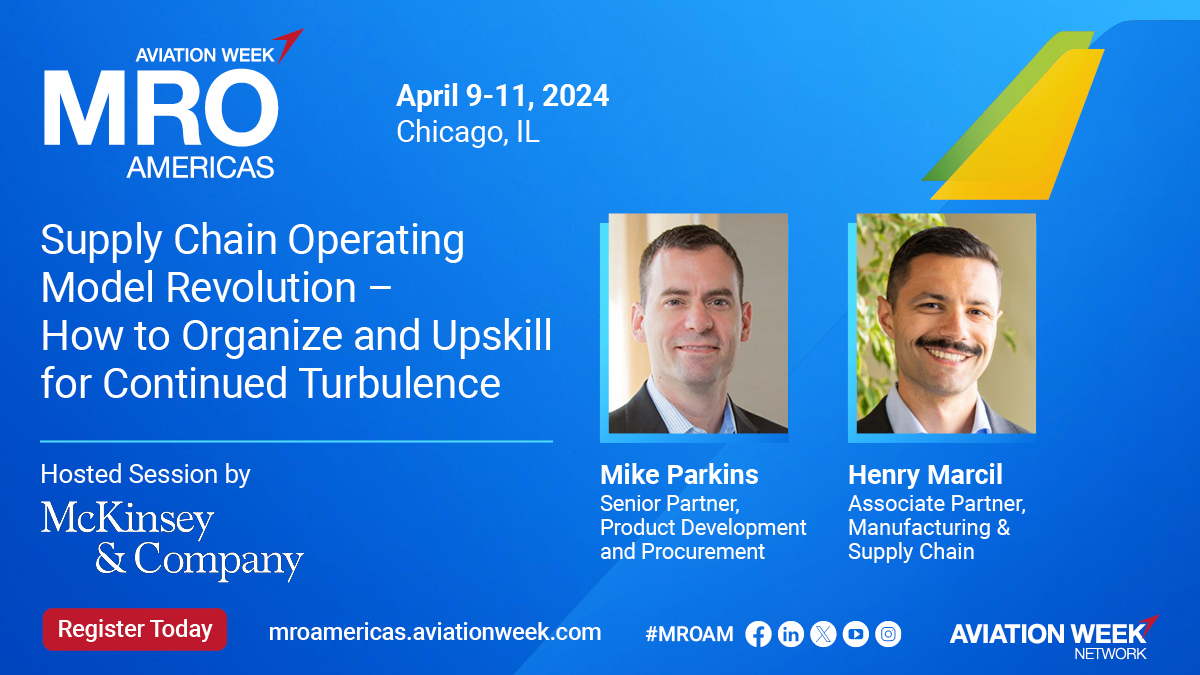 AVIATION WEEK
MRO
AMERICAS

April 9-11, 2024
Chicago, IL

Supply Chain Operating Model Revolution – How to Organize and Upskill for Continued Turbulence

Hosted Session by
McKinsey & Company

Mike Parkins
Senior Partner, Product Development and Procurement

Henry Marcil
Associate Partner, Manufacturing & Supply Chain

Register Today

mroamericas.aviationweek.com

#MROAM

AVIATION WEEK
NETWORK